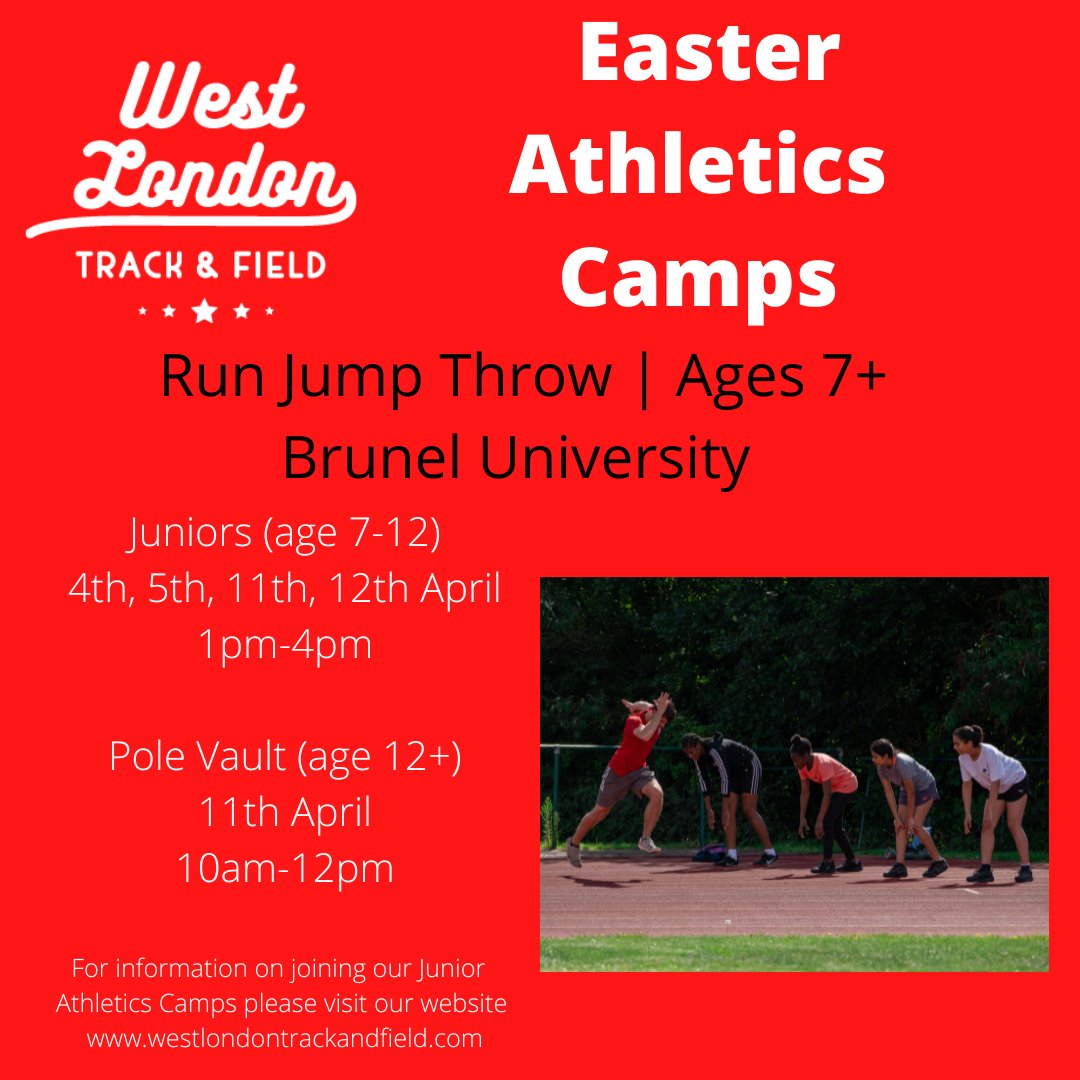 West London
TRACK & FIELD

Easter Athletics Camps

Run Jump Throw | Ages 7+
Brunel University

Juniors (age 7-12)
4th, 5th, 11th, 12th April
1pm-4pm

Pole Vault (age 12+)
11th April
10am-12pm

For information on joining our Junior Athletics Camps please visit our website www.westlondontrackandfield.com